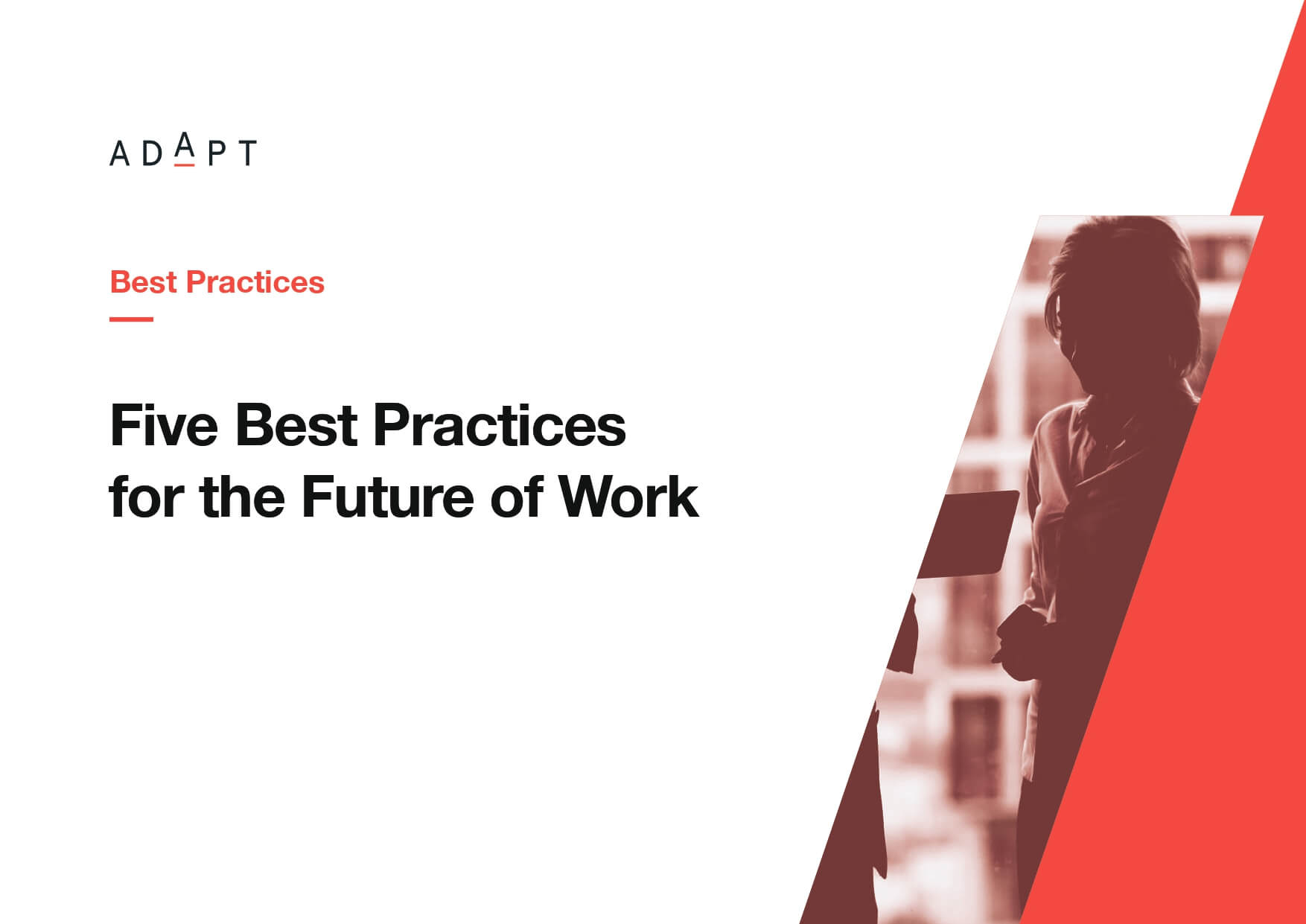 ADAPT

Best Practices

Five Best Practices for the Future of Work